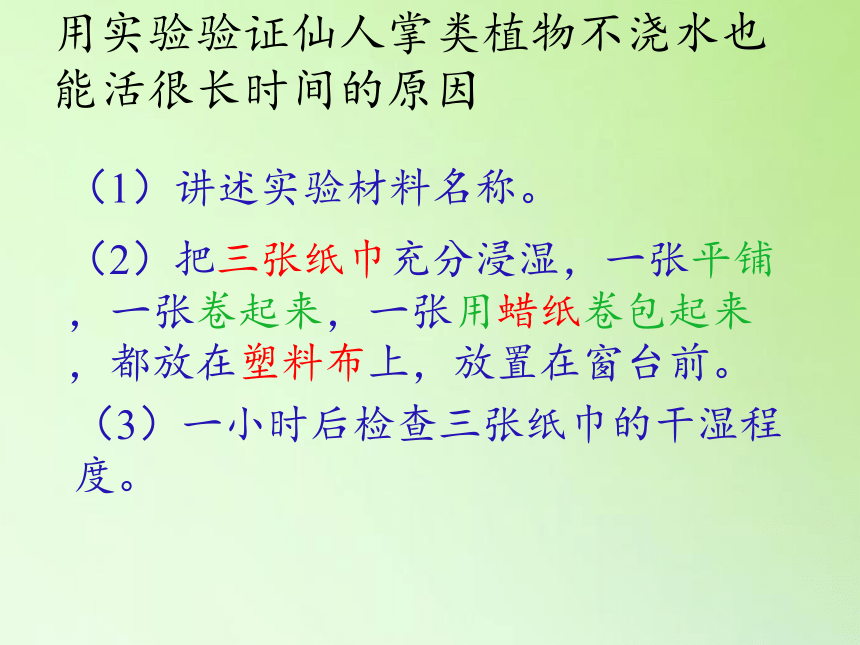 用实验验证仙人掌类植物不浇水也能活很长时间的原因

（1）讲述实验材料名称。

（2）把三张纸巾充分浸湿，一张平铺，一张卷起来，一张用蜡纸卷包起来，都放在塑料布上，放置在窗台前。

（3）一小时后检查三张纸巾的干湿程度。